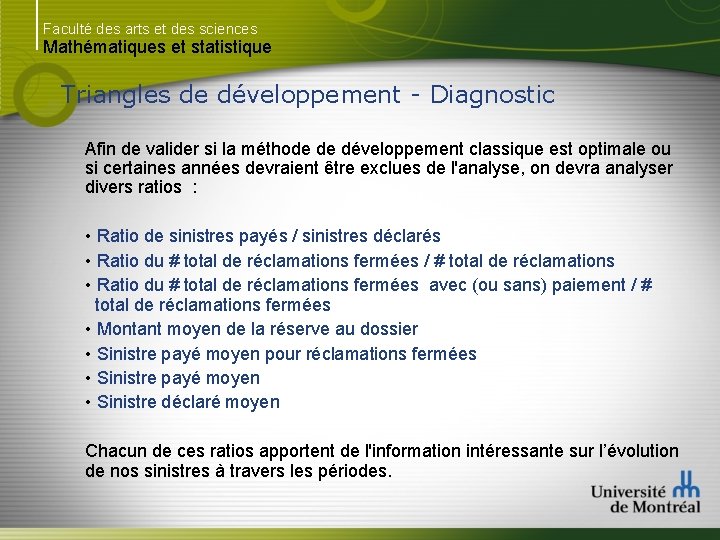 Faculté des arts et des sciences
Mathématiques et statistique

Triangles de développement - Diagnostic

Afin de valider si la méthode de développement classique est optimale ou si certaines années devraient être exclues de l'analyse, on devra analyser divers ratios :

• Ratio de sinistres payés / sinistres déclarés
• Ratio du # total de réclamations fermées / # total de réclamations
• Ratio du # total de réclamations fermées avec (ou sans) paiement / # total de réclamations fermées
• Montant moyen de la réserve au dossier
• Sinistre payé moyen pour réclamations fermées
• Sinistre payé moyen
• Sinistre déclaré moyen

Chacun de ces ratios apportent de l'information intéressante sur l'évolution de nos sinistres à travers les périodes.

Université de Montréal